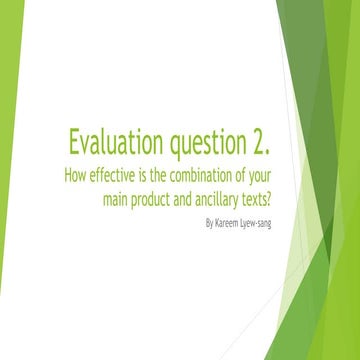 Evaluation question 2.
How effective is the combination of your main product and ancillary texts?

By Kareem Lyew-sang